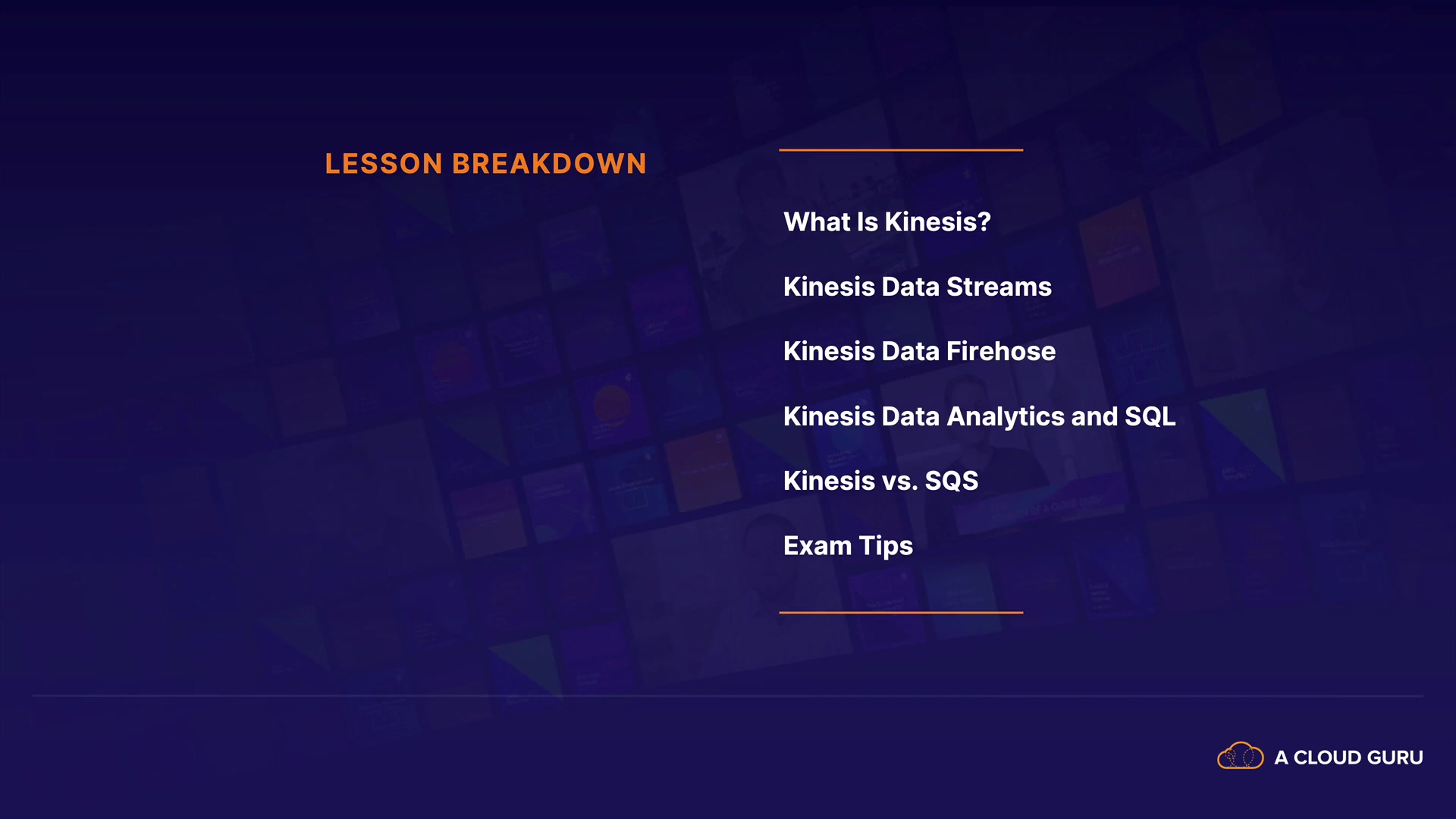 LESSON BREAKDOWN

What Is Kinesis?

Kinesis Data Streams

Kinesis Data Firehose

Kinesis Data Analytics and SQL

Kinesis vs. SQS

Exam Tips

A CLOUD GURU